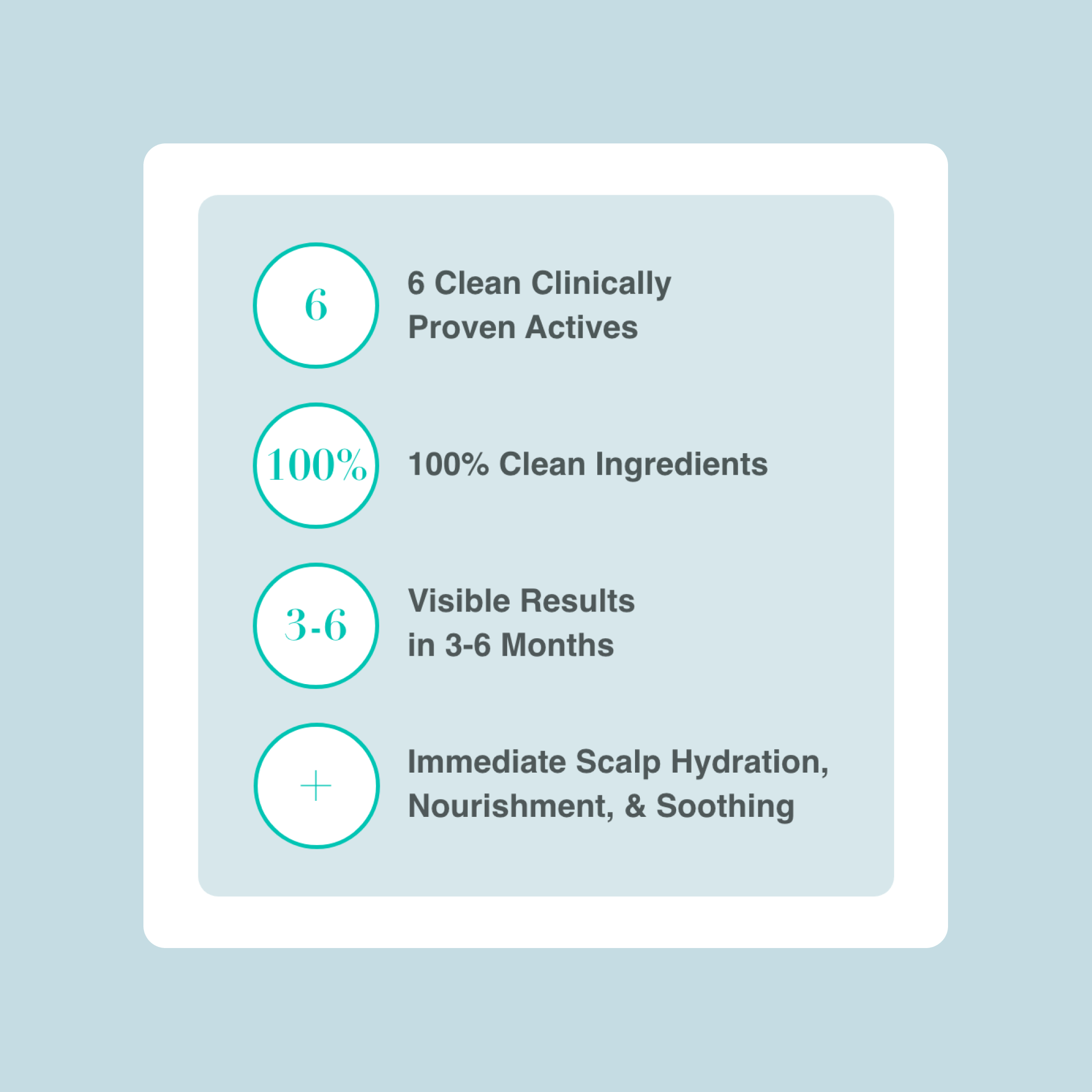 6

6 Clean Clinically Proven Actives

100%

100% Clean Ingredients

3-6

Visible Results in 3-6 Months

+

Immediate Scalp Hydration, Nourishment, & Soothing